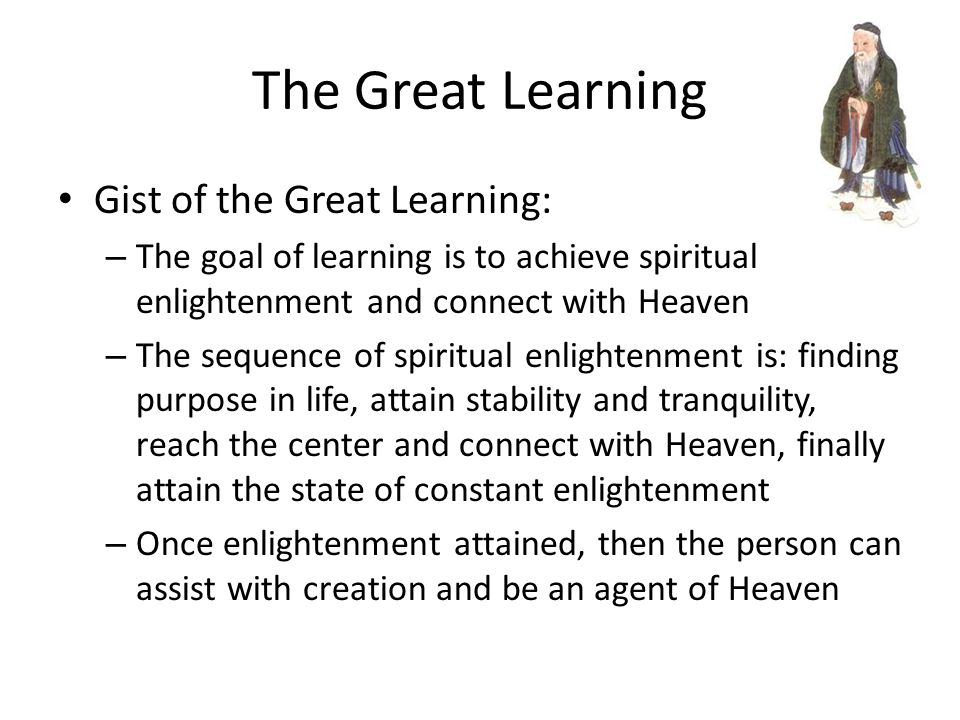 The Great Learning

• Gist of the Great Learning:

– The goal of learning is to achieve spiritual enlightenment and connect with Heaven

– The sequence of spiritual enlightenment is: finding purpose in life, attain stability and tranquility, reach the center and connect with Heaven, finally attain the state of constant enlightenment

– Once enlightenment attained, then the person can assist with creation and be an agent of Heaven